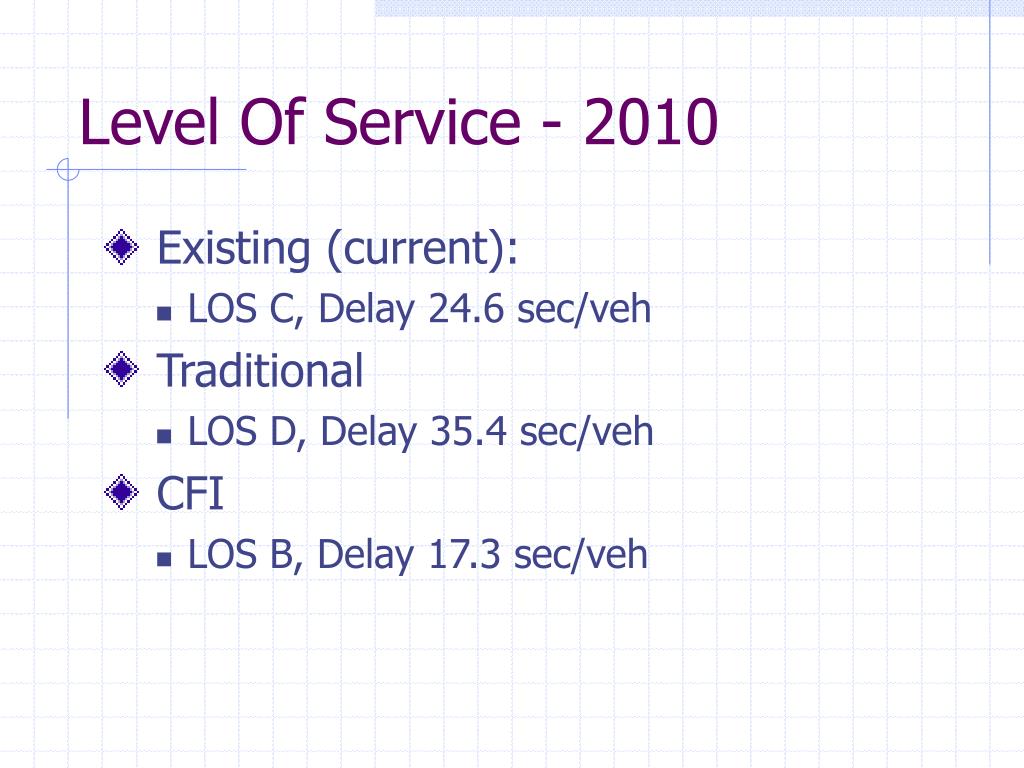 Level Of Service - 2010

Existing (current):
LOS C, Delay 24.6 sec/veh

Traditional
LOS D, Delay 35.4 sec/veh

CFI
LOS B, Delay 17.3 sec/veh